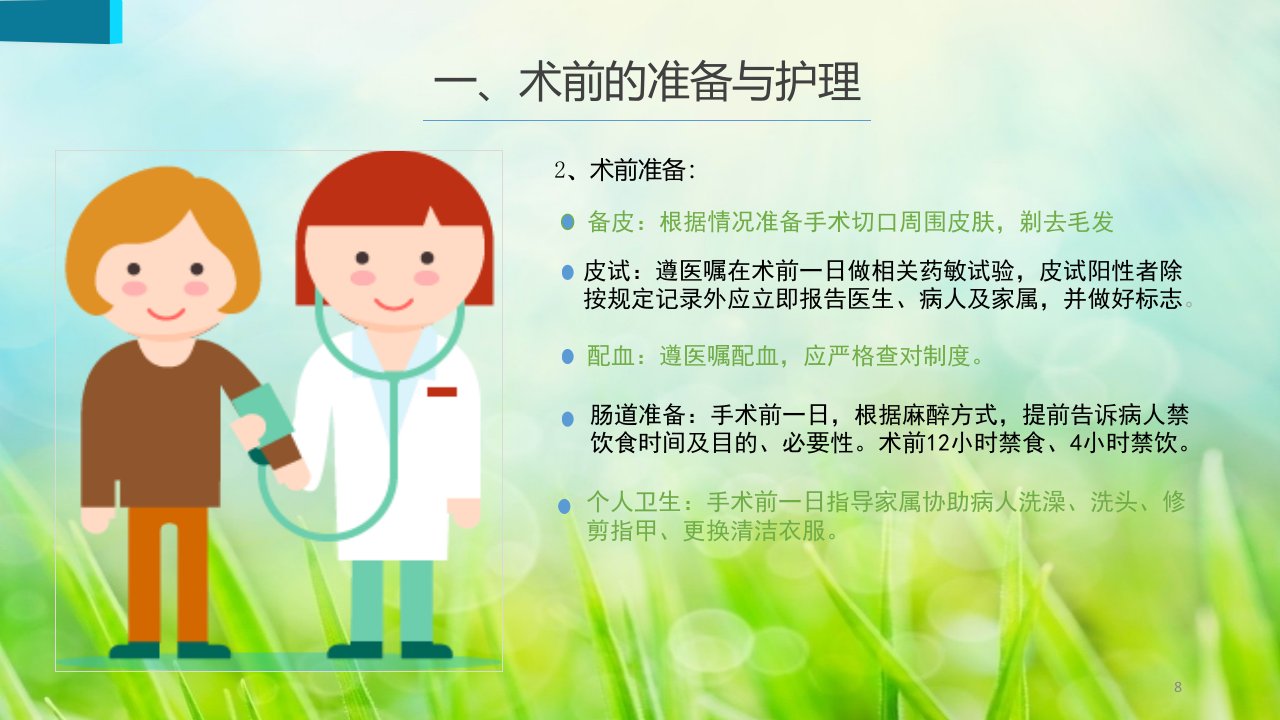 一、术前的准备与护理

2、术前准备:

备皮：根据情况准备手术切口周围皮肤，剃去毛发

皮试：遵医嘱在术前一日做相关药敏试验，皮试阳性者除按规定记录外应立即报告医生、病人及家属，并做好标志。

配血：遵医嘱配血，应严格查对制度。

肠道准备：手术前一日，根据麻醉方式，提前告诉病人禁饮食时间及目的、必要性。术前12小时禁食、4小时禁饮。

个人卫生：手术前一日指导家属协助病人洗澡、洗头、修剪指甲、更换清洁衣服。

8